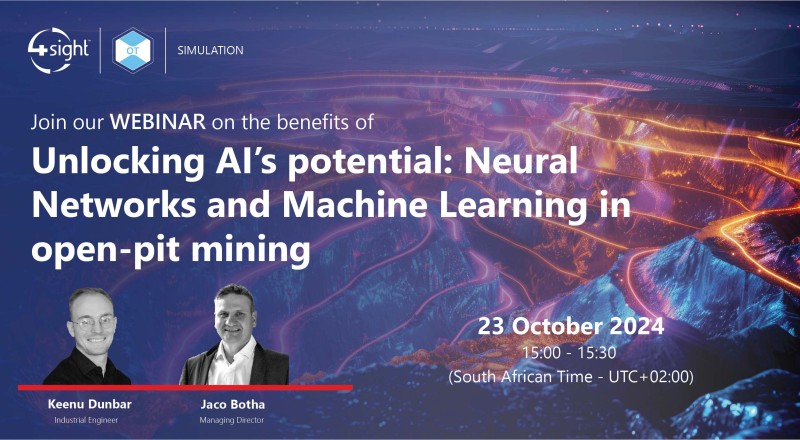 4sight

OT

SIMULATION

Join our WEBINAR on the benefits of

Unlocking AI's potential: Neural Networks and Machine Learning in open-pit mining

23 October 2024
15:00 - 15:30
(South African Time - UTC+02:00)

Keenu Dunbar
Industrial Engineer

Jaco Botha
Managing Director